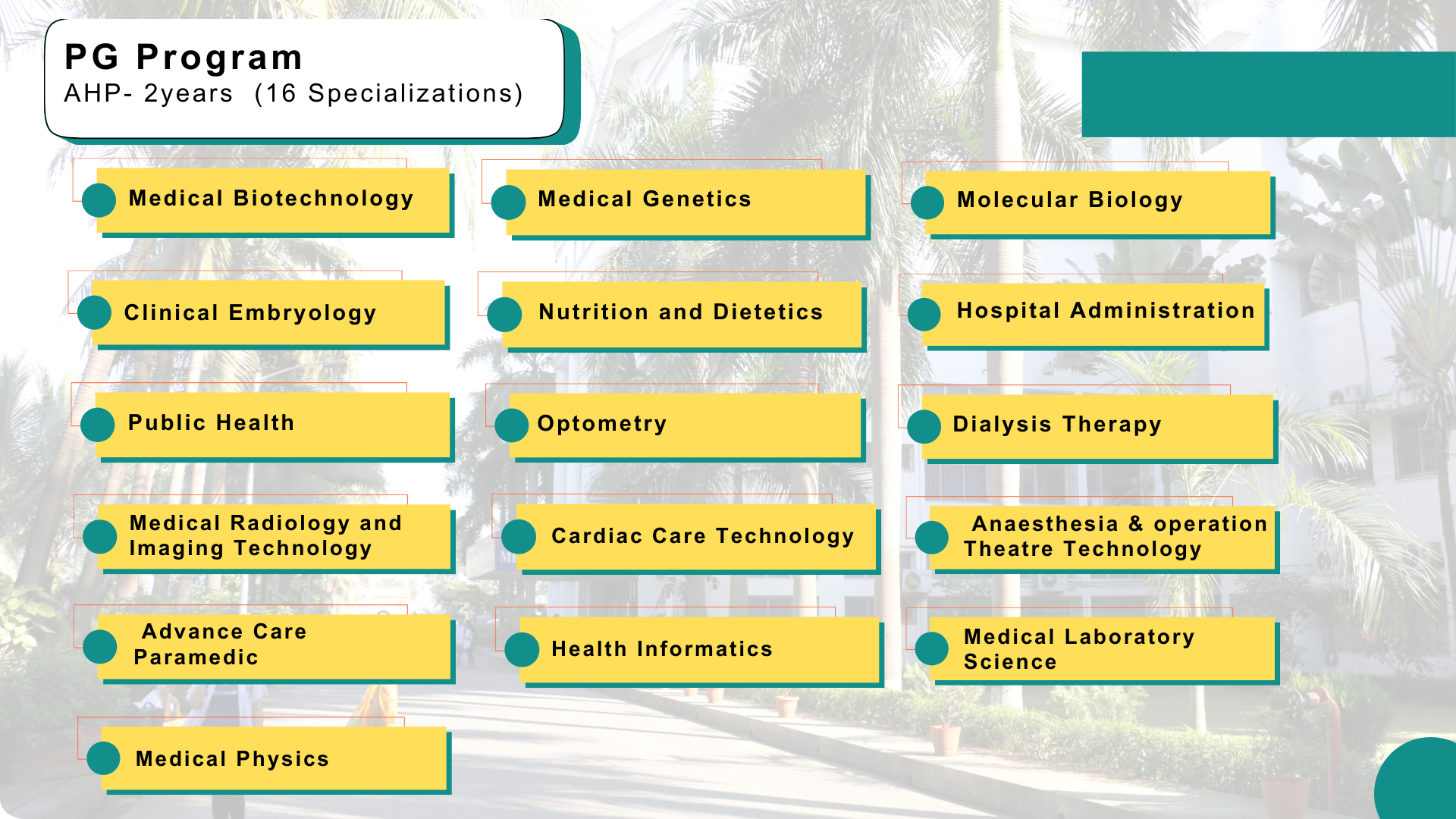 PG Program
AHP- 2years (16 Specializations)

Medical Biotechnology

Medical Genetics

Molecular Biology

Clinical Embryology

Nutrition and Dietetics

Hospital Administration

Public Health

Optometry

Dialysis Therapy

Medical Radiology and Imaging Technology

Cardiac Care Technology

Anaesthesia & operation Theatre Technology

Advance Care Paramedic

Health Informatics

Medical Laboratory Science

Medical Physics